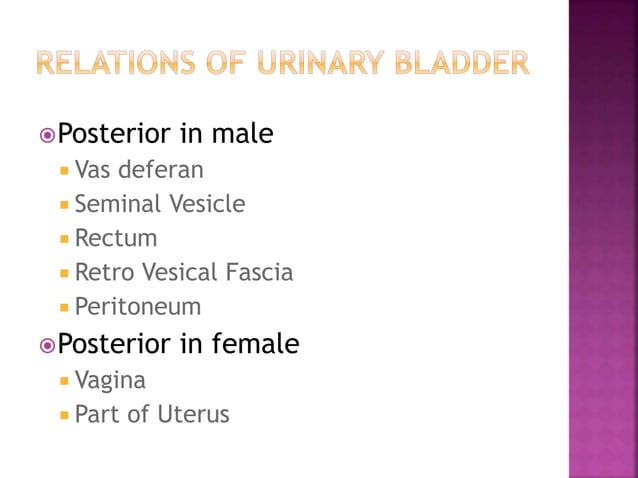 RELATIONS OF URINARY BLADDER

Posterior in male
- Vas deferan
- Seminal Vesicle
- Rectum
- Retro Vesical Fascia
- Peritoneum

Posterior in female
- Vagina
- Part of Uterus